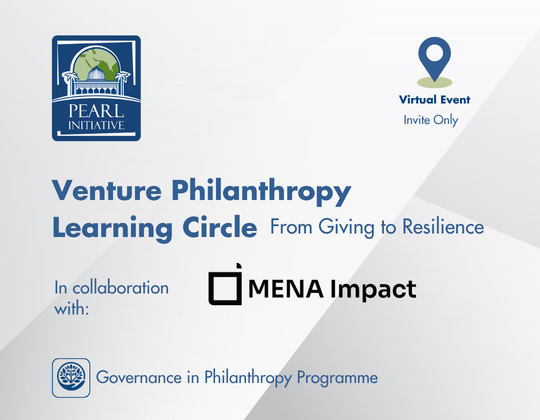 PEARL INITIATIVE

Virtual Event
Invite Only

Venture Philanthropy Learning Circle From Giving to Resilience

In collaboration with:

MENA Impact

Governance in Philanthropy Programme